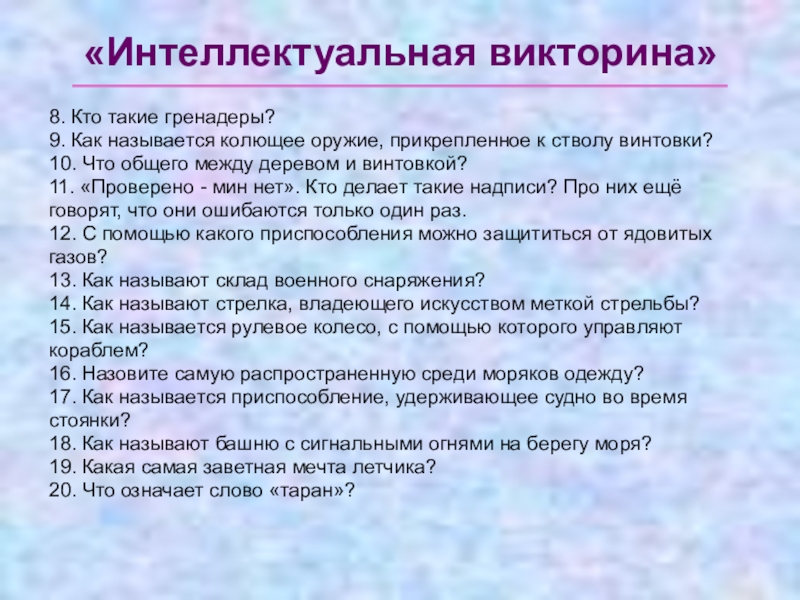 «Интеллектуальная викторина»

8. Кто такие гренадеры?
9. Как называется колющее оружие, прикрепленное к стволу винтовки?
10. Что общего между деревом и винтовкой?
11. «Проверено - мин нет». Кто делает такие надписи? Про них ещё говорят, что они ошибаются только один раз.
12. С помощью какого приспособления можно защититься от ядовитых газов?
13. Как называют склад военного снаряжения?
14. Как называют стрелка, владеющего искусством меткой стрельбы?
15. Как называется рулевое колесо, с помощью которого управляют кораблем?
16. Назовите самую распространенную среди моряков одежду?
17. Как называется приспособление, удерживающее судно во время стоянки?
18. Как называют башню с сигнальными огнями на берегу моря?
19. Какая самая заветная мечта летчика?
20. Что означает слово «таран»?